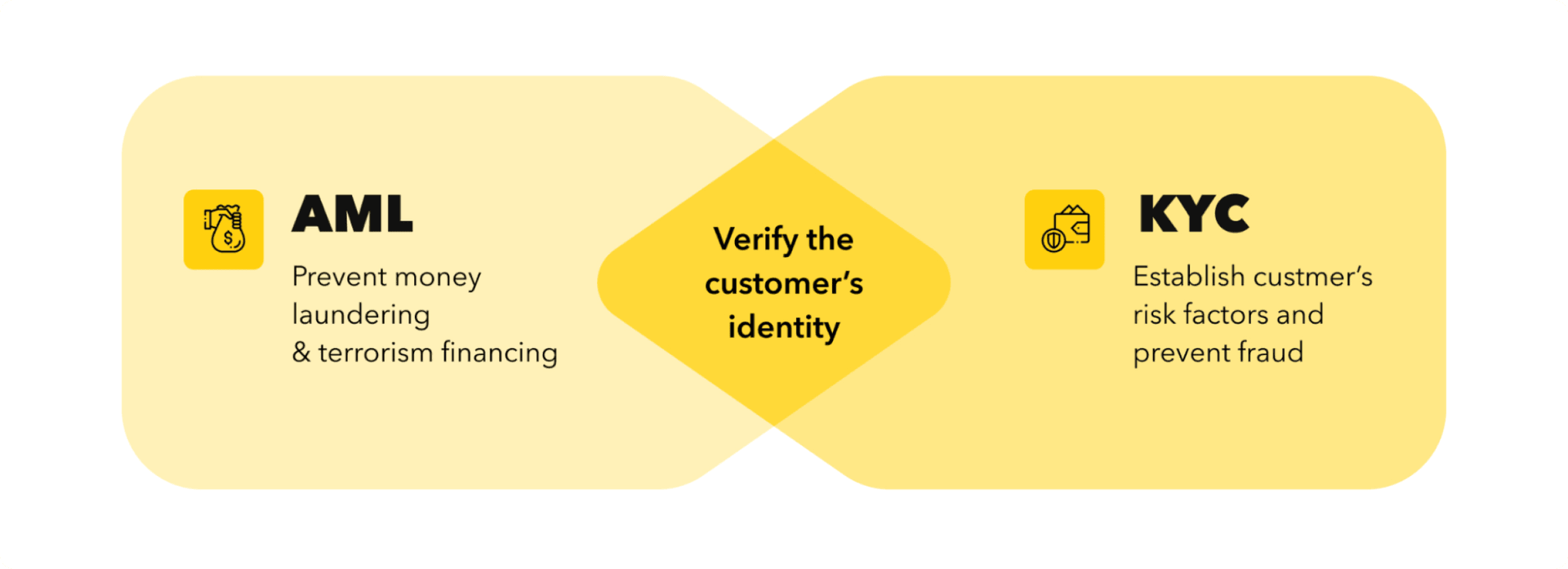 AML

Prevent money laundering & terrorism financing

Verify the customer's identity

KYC

Establish custmer's risk factors and prevent fraud